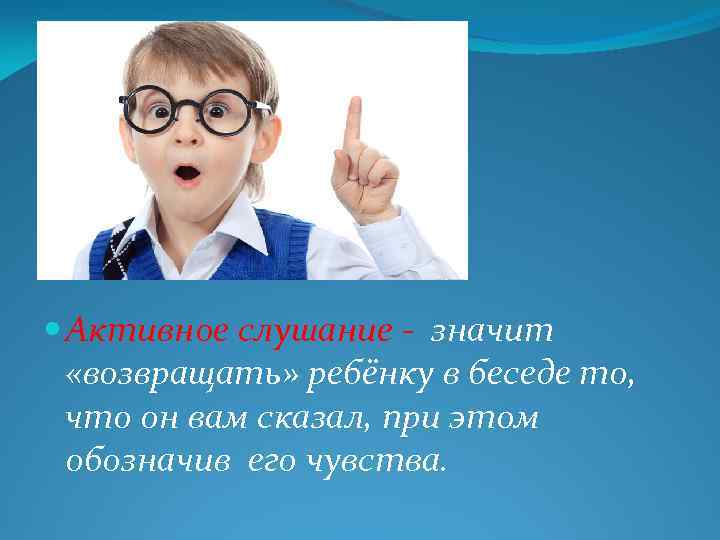 Активное слушание - значит «возвращать» ребёнку в беседе то, что он вам сказал, при этом обозначив его чувства.